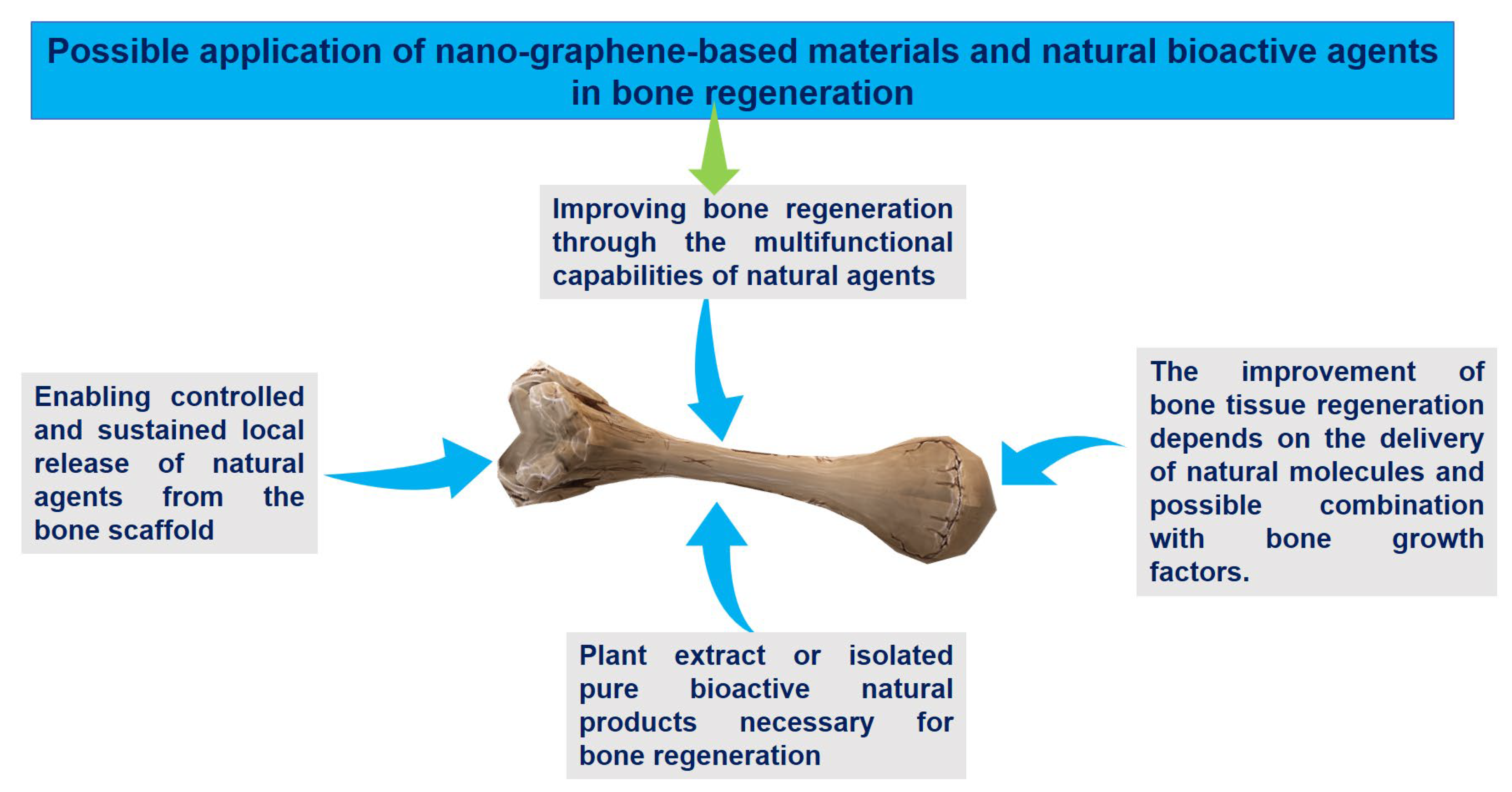 Possible application of nano-graphene-based materials and natural bioactive agents in bone regeneration

Improving bone regeneration through the multifunctional capabilities of natural agents

Enabling controlled and sustained local release of natural agents from the bone scaffold

The improvement of bone tissue regeneration depends on the delivery of natural molecules and possible combination with bone growth factors.

Plant extract or isolated pure bioactive natural products necessary for bone regeneration